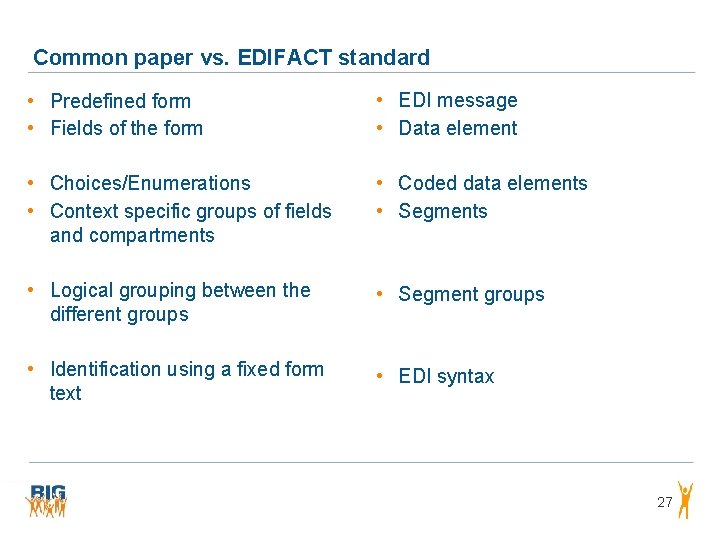 Common paper vs. EDIFACT standard

• Predefined form
• Fields of the form

• Choices/Enumerations
• Context specific groups of fields and compartments

• Logical grouping between the different groups

• Identification using a fixed form text

• EDI message
• Data element

• Coded data elements
• Segments

• Segment groups

• EDI syntax

BIG

27